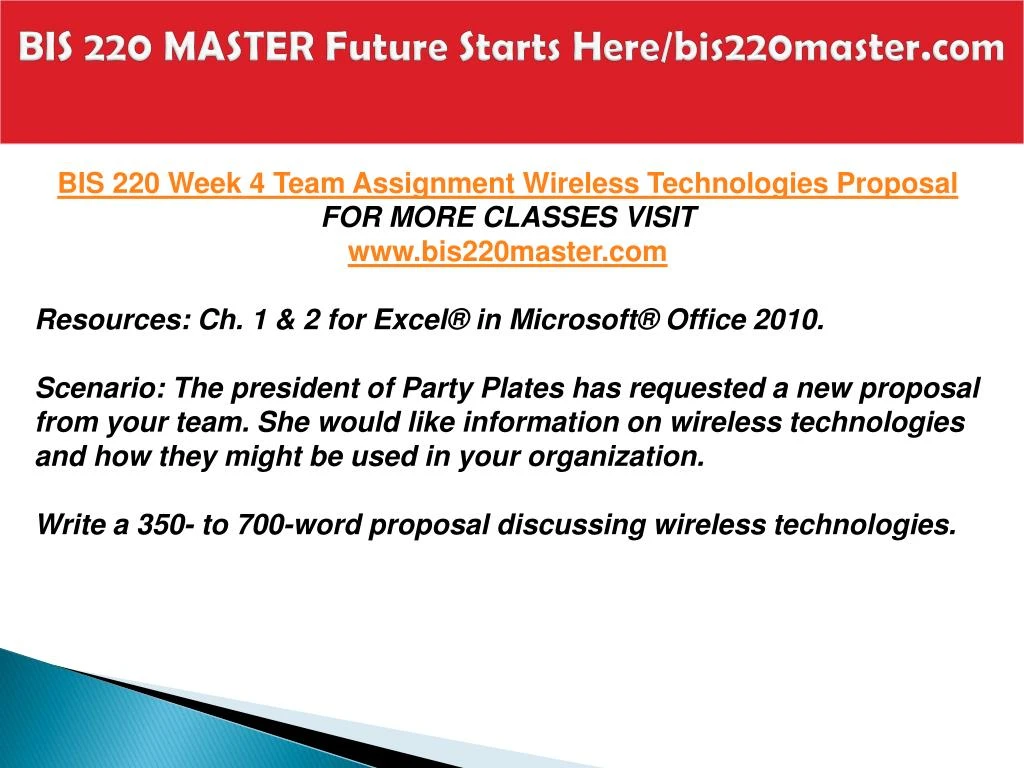 BIS 220 MASTER Future Starts Here/bis220master.com

BIS 220 Week 4 Team Assignment Wireless Technologies Proposal
FOR MORE CLASSES VISIT
www.bis220master.com

Resources: Ch. 1 & 2 for Excel® in Microsoft® Office 2010.

Scenario: The president of Party Plates has requested a new proposal from your team. She would like information on wireless technologies and how they might be used in your organization.

Write a 350- to 700-word proposal discussing wireless technologies.